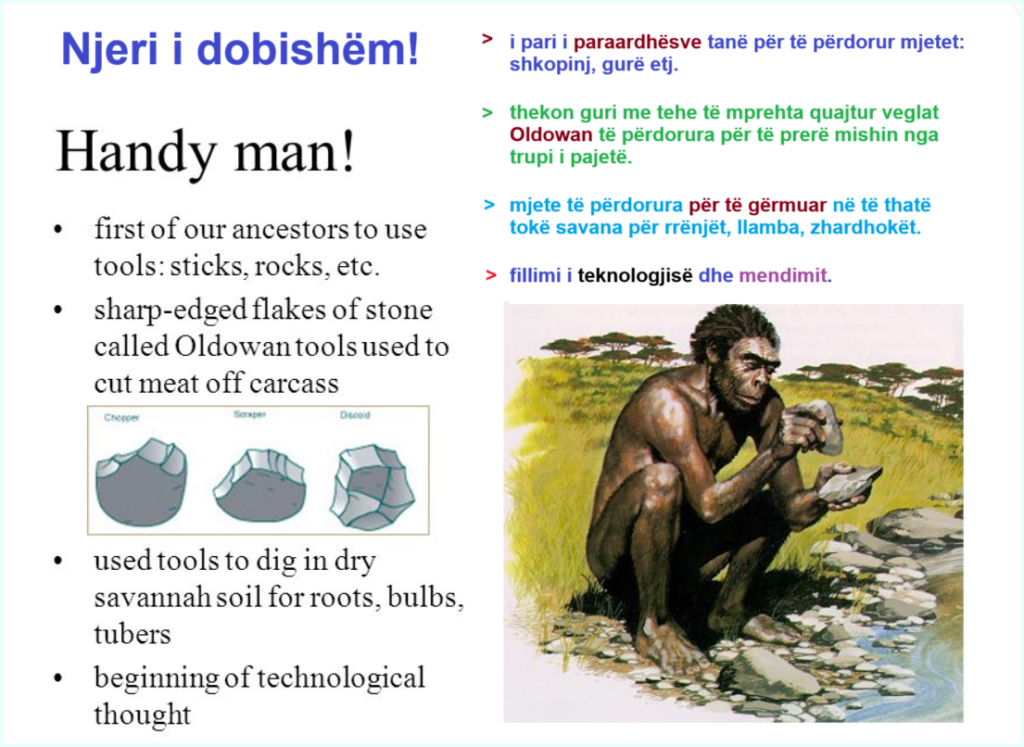 Njeri i dobishëm!

Handy man!

• first of our ancestors to use tools: sticks, rocks, etc.
• sharp-edged flakes of stone called Oldowan tools used to cut meat off carcass

Chopper Scraper Discoid

• used tools to dig in dry savannah soil for roots, bulbs, tubers
• beginning of technological thought

> i pari i paraardhësve tanë për të përdorur mjetet: shkopinj, gurë etj.

> thekon guri me tehe të mprehta quajtur veglat Oldowan të përdorura për të prerë mishin nga trupi i pajetë.

> mjete të përdorura për të gërmuar në të thatë tokë savana për rrënjët, llamba, zhardhokët.

> fillimi i teknologjisë dhe mendimit.